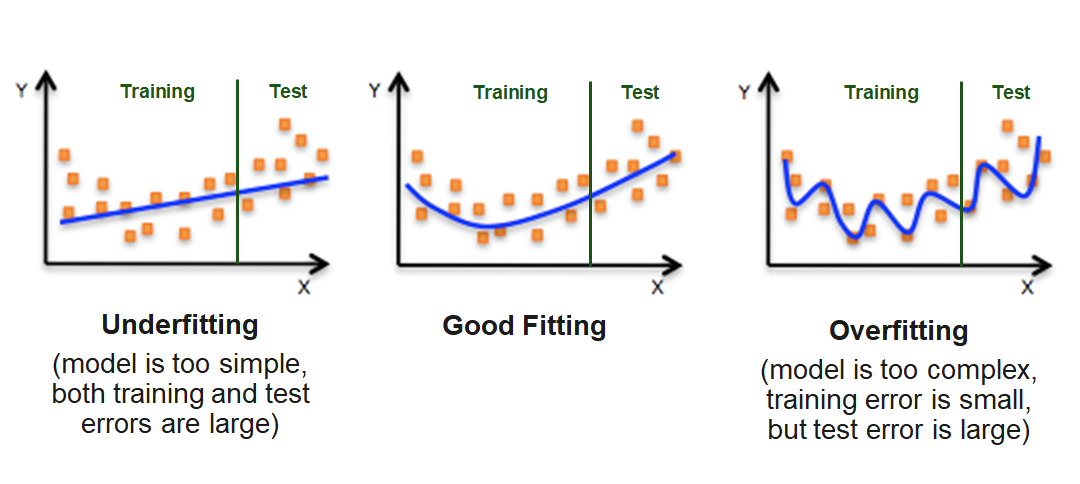 Y
Training
Test
X

Underfitting
(model is too simple, both training and test errors are large)

Y
Training
Test
X

Good Fitting

Y
Training
Test
X

Overfitting
(model is too complex, training error is small, but test error is large)